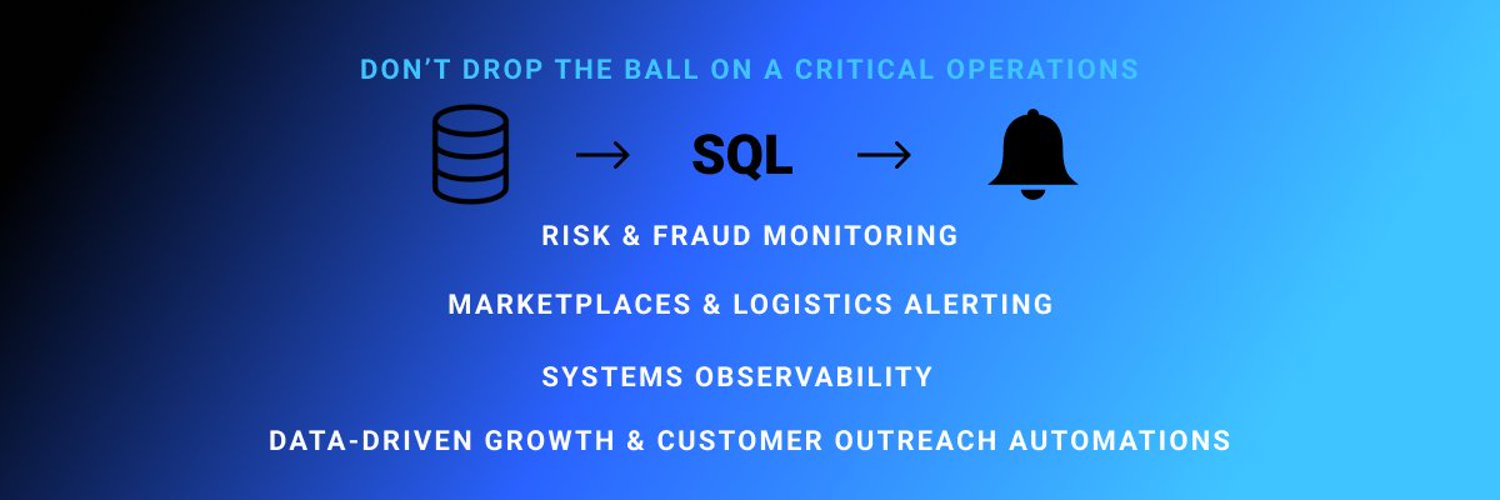 DON'T DROP THE BALL ON A CRITICAL OPERATIONS

→ SQL →

RISK & FRAUD MONITORING

MARKETPLACES & LOGISTICS ALERTING

SYSTEMS OBSERVABILITY

DATA-DRIVEN GROWTH & CUSTOMER OUTREACH AUTOMATIONS